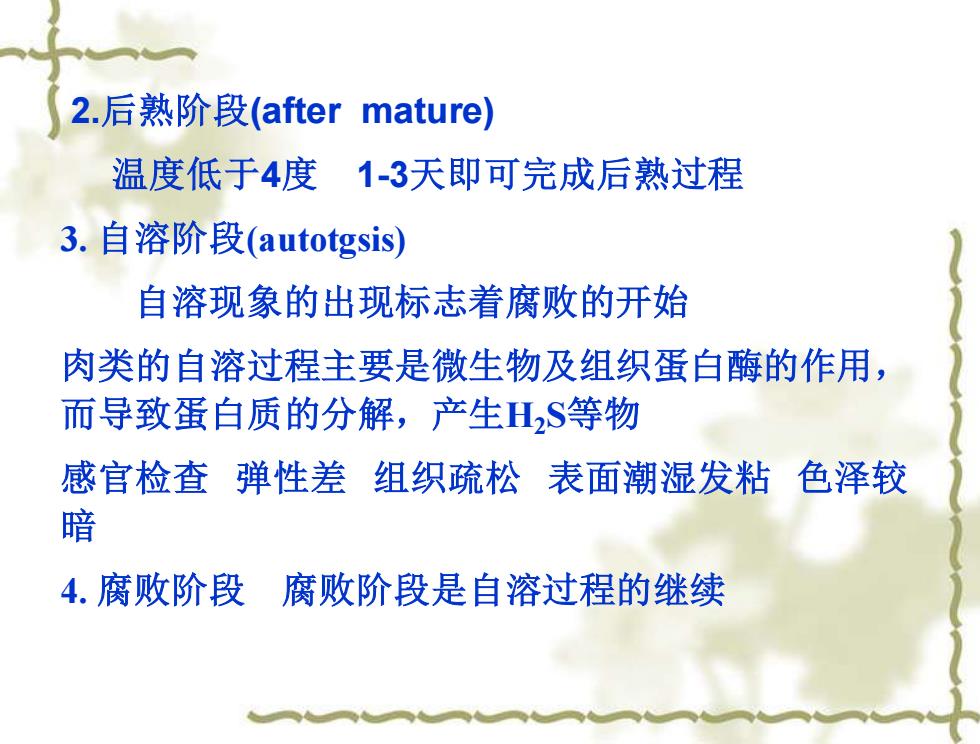 2.后熟阶段(after mature)

温度低于4度 1-3天即可完成后熟过程

3. 自溶阶段(autotgsis)

自溶现象的出现标志着腐败的开始

肉类的自溶过程主要是微生物及组织蛋白酶的作用，而导致蛋白质的分解，产生$H_2S$等物

感官检查 弹性差 组织疏松 表面潮湿发粘 色泽较暗

4. 腐败阶段 腐败阶段是自溶过程的继续